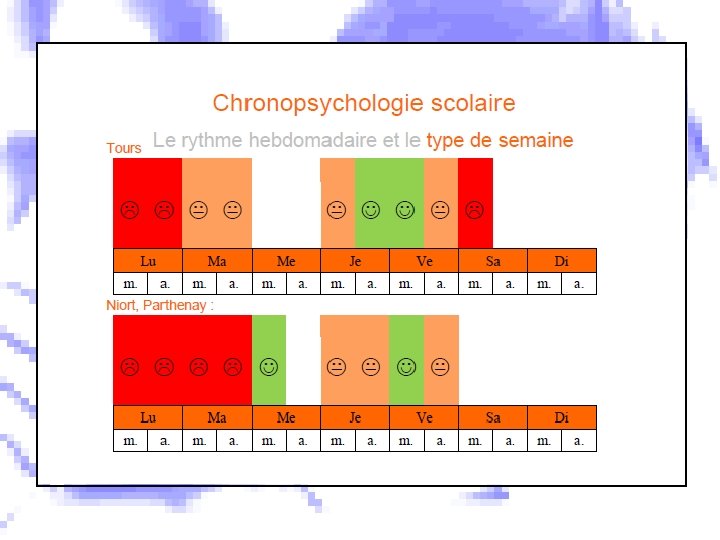 Chronopsychologie scolaire

Le rythme hebdomadaire et le type de semaine

Tours

☹ ☹ 😐 😐 😐 ☺ ☺ 😐 ☹

| Lu | | Ma | | Me | | Je | | Ve | | Sa | | Di | |
|---|---|---|---|---|---|---|---|---|---|---|---|---|---|
| m. | a. | m. | a. | m. | a. | m. | a. | m. | a. | m. | a. | m. | a. |

Niort, Parthenay :

☹ ☹ ☹ ☹ ☺ 😐 😐 ☺ 😐

| Lu | | Ma | | Me | | Je | | Ve | | Sa | | Di | |
|---|---|---|---|---|---|---|---|---|---|---|---|---|---|
| m. | a. | m. | a. | m. | a. | m. | a. | m. | a. | m. | a. | m. | a. |